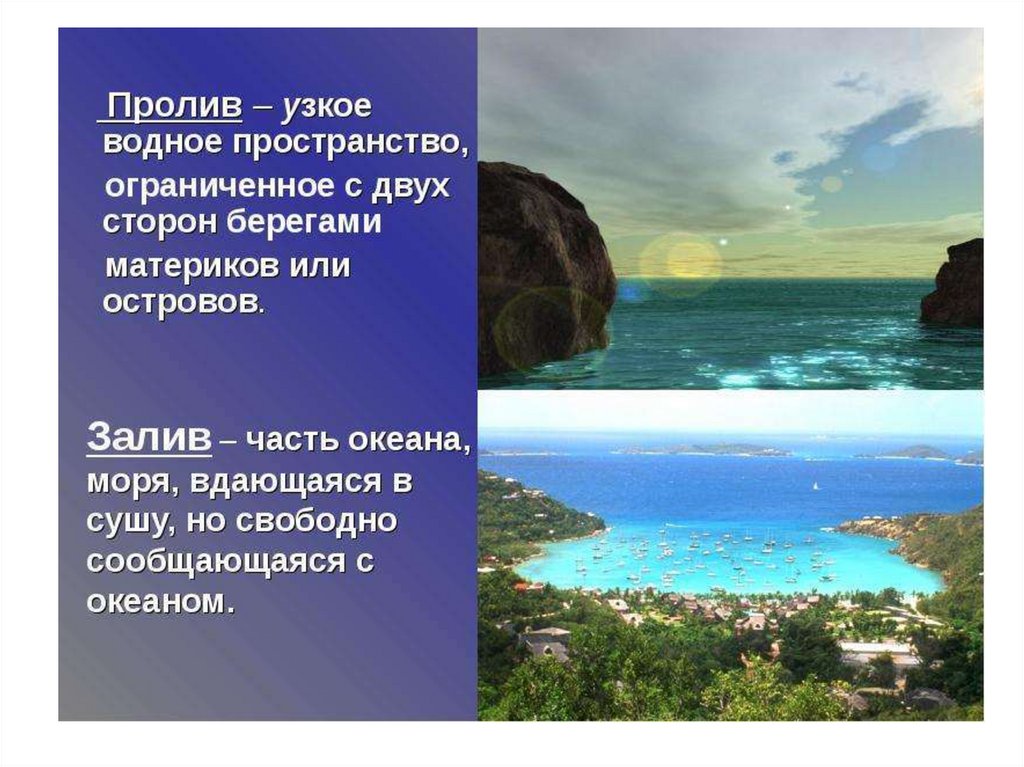 Пролив – узкое водное пространство, ограниченное с двух сторон берегами материков или островов.

Залив – часть океана, моря, вдающаяся в сушу, но свободно сообщающаяся с океаном.